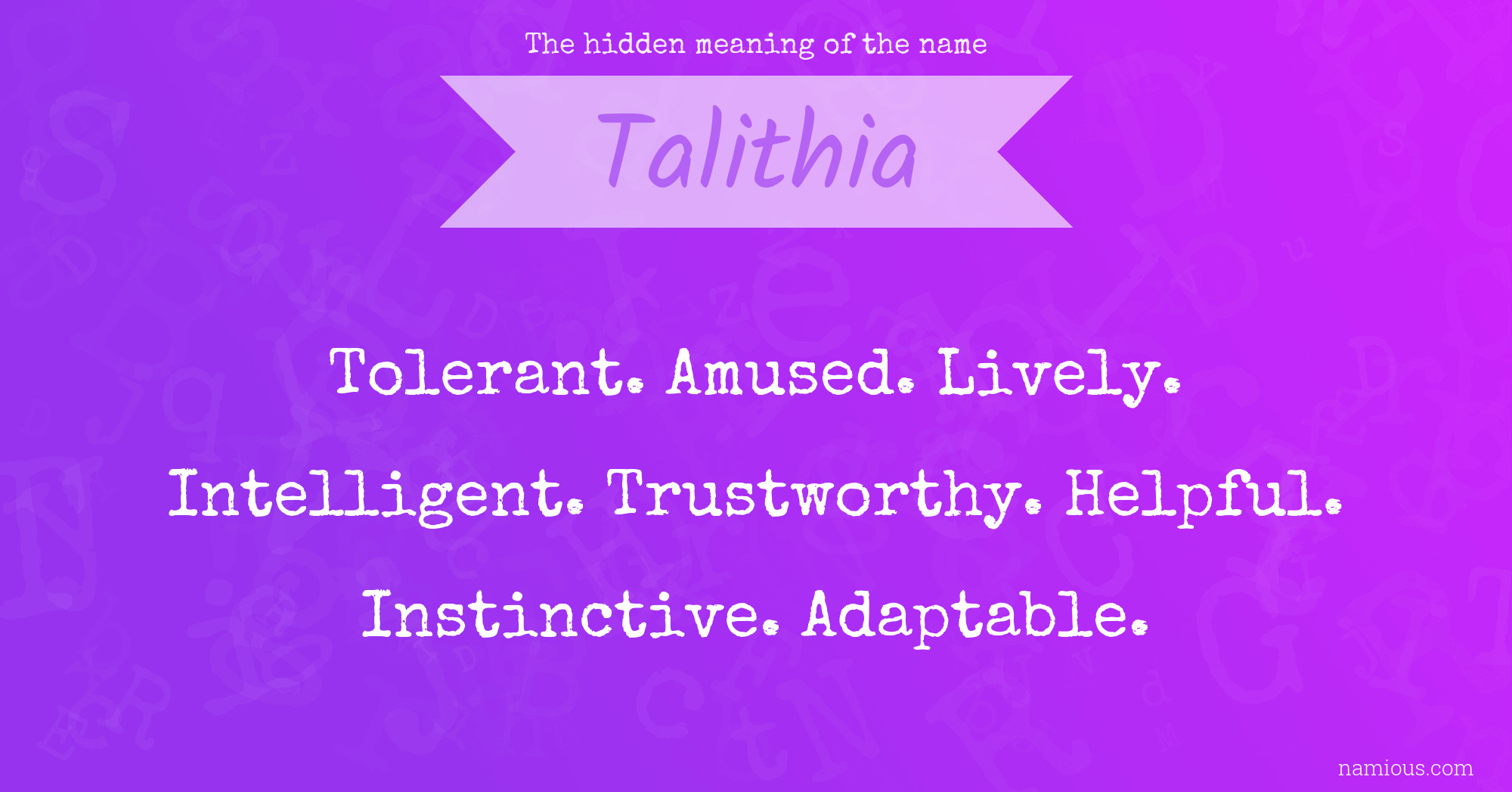 The hidden meaning of the name

Talithia

Tolerant. Amused. Lively. Intelligent. Trustworthy. Helpful. Instinctive. Adaptable.

namious.com